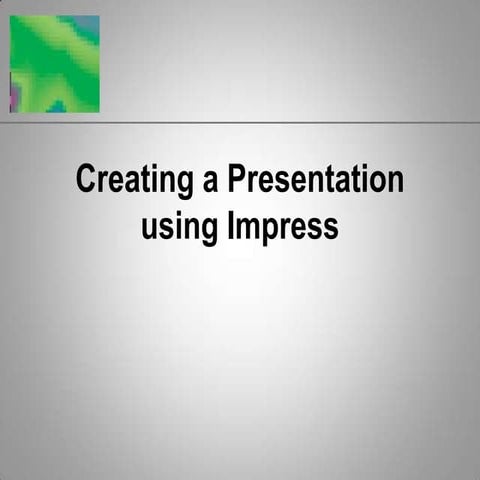 Creating a Presentation using Impress